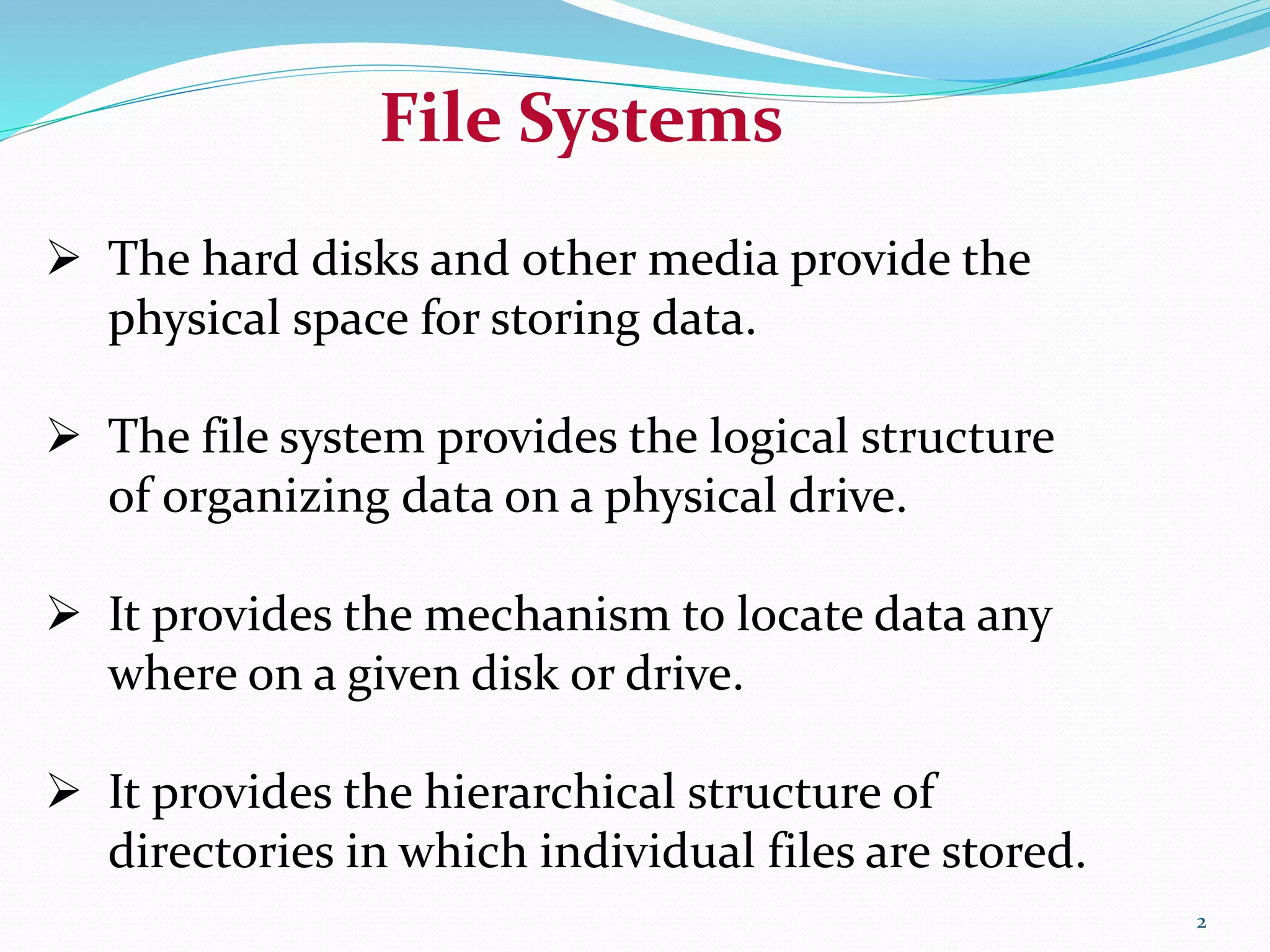 File Systems

➢ The hard disks and other media provide the physical space for storing data.

➢ The file system provides the logical structure of organizing data on a physical drive.

➢ It provides the mechanism to locate data any where on a given disk or drive.

➢ It provides the hierarchical structure of directories in which individual files are stored.

2